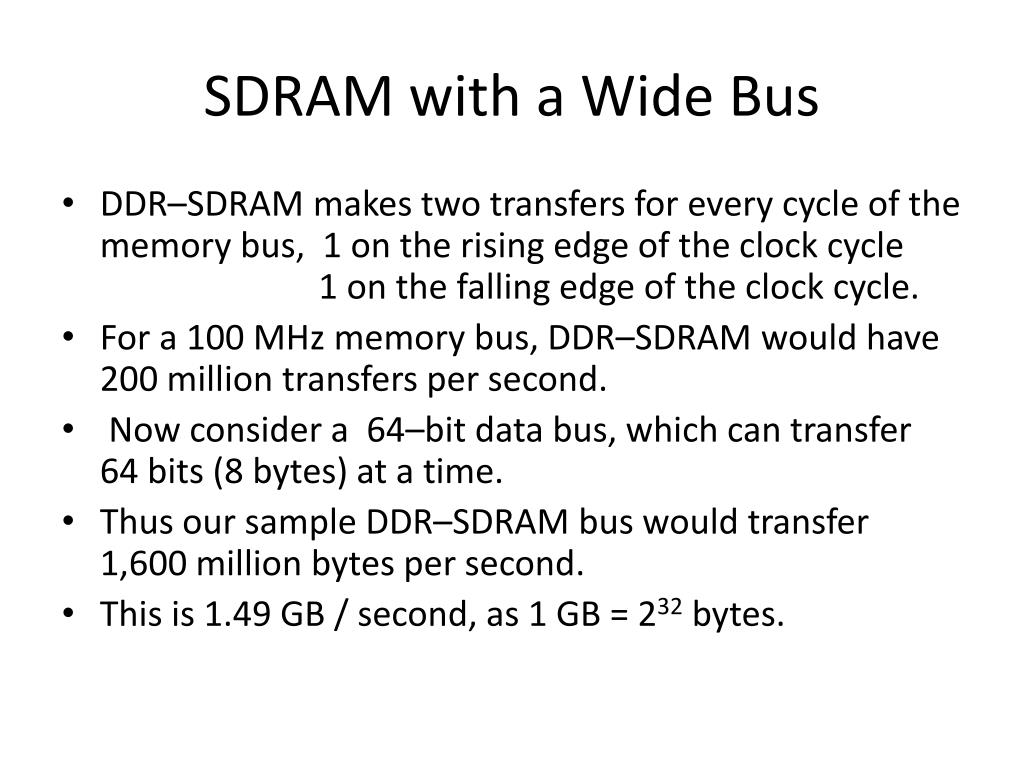 SDRAM with a Wide Bus

• DDR–SDRAM makes two transfers for every cycle of the memory bus, 1 on the rising edge of the clock cycle
1 on the falling edge of the clock cycle.

• For a 100 MHz memory bus, DDR–SDRAM would have 200 million transfers per second.

• Now consider a 64–bit data bus, which can transfer 64 bits (8 bytes) at a time.

• Thus our sample DDR–SDRAM bus would transfer 1,600 million bytes per second.

• This is 1.49 GB / second, as 1 GB = $2^{32}$ bytes.